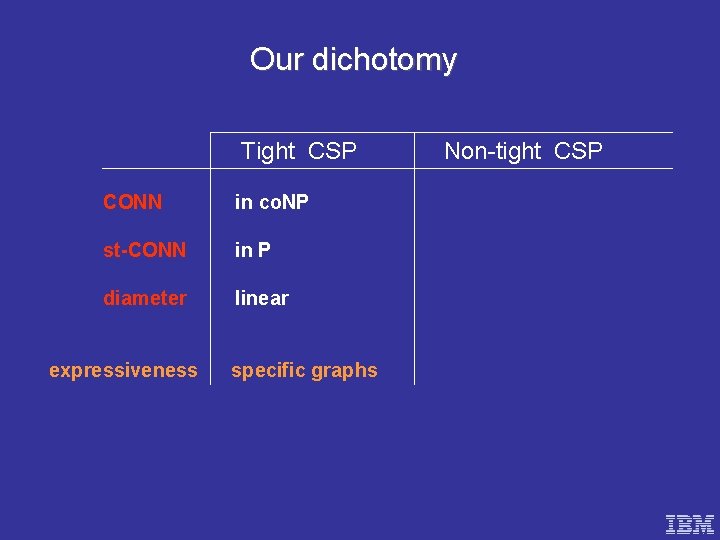 Our dichotomy

| | Tight CSP | Non-tight CSP |
|---|---|---|
| CONN | in coNP | |
| st-CONN | in P | |
| diameter | linear | |
| expressiveness | specific graphs | |

IBM